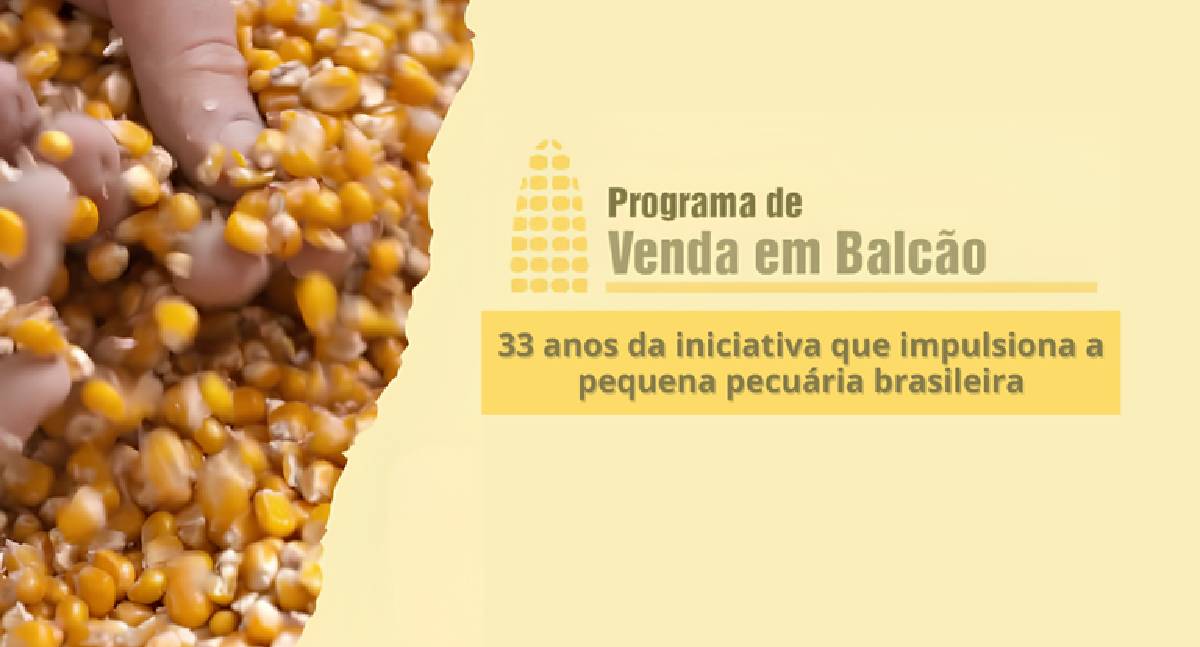 Programa de
Venda em Balcão

33 anos da iniciativa que impulsiona a pequena pecuária brasileira